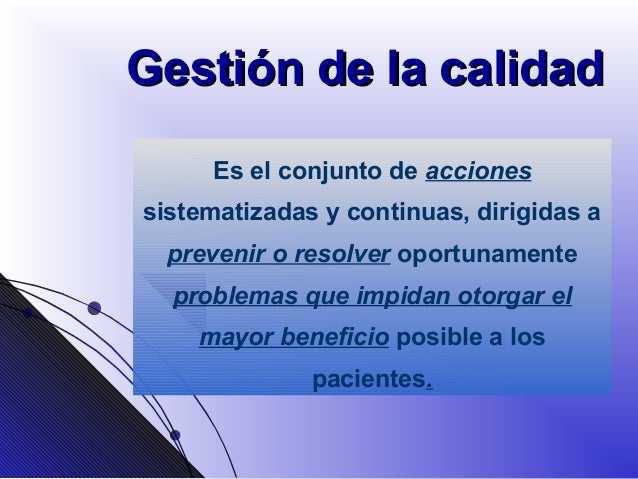 Gestión de la calidad

Es el conjunto de acciones sistematizadas y continuas, dirigidas a prevenir o resolver oportunamente problemas que impidan otorgar el mayor beneficio posible a los pacientes.